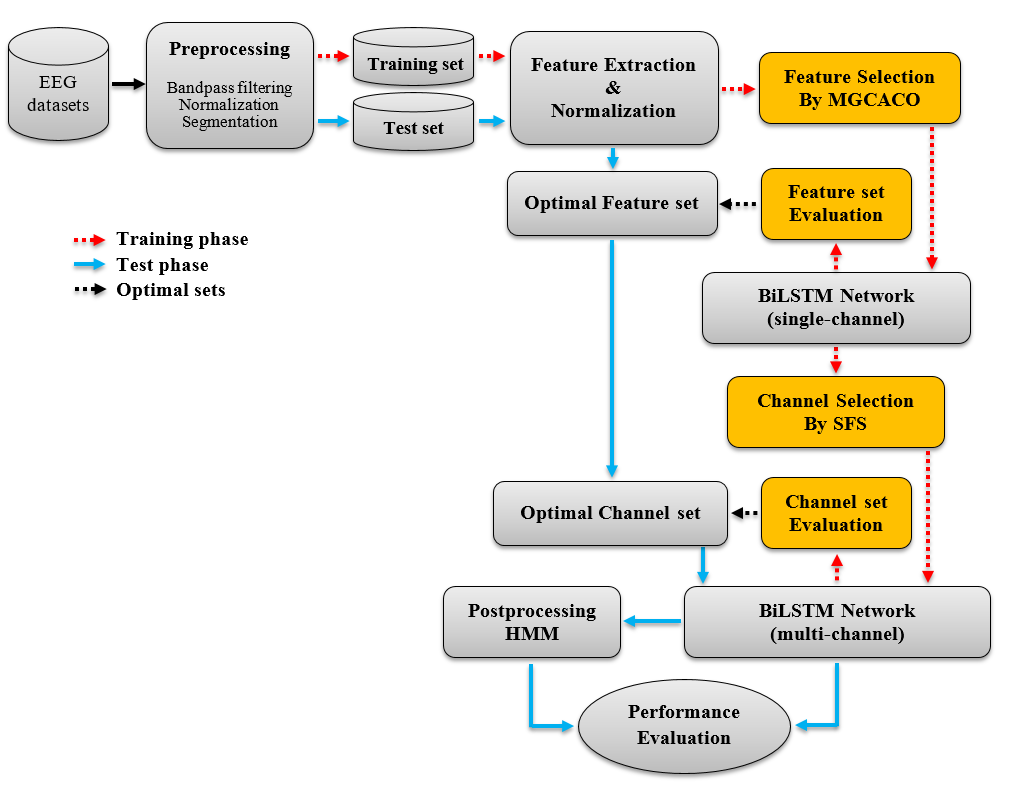 EEG datasets

Preprocessing

Bandpass filtering
Normalization
Segmentation

Training set

Test set

Feature Extraction
&
Normalization

Feature Selection
By MGCACO

Optimal Feature set

Feature set Evaluation

Training phase
Test phase
Optimal sets

BiLSTM Network
(single-channel)

Channel Selection
By SFS

Optimal Channel set

Channel set Evaluation

Postprocessing
HMM

BiLSTM Network
(multi-channel)

Performance
Evaluation